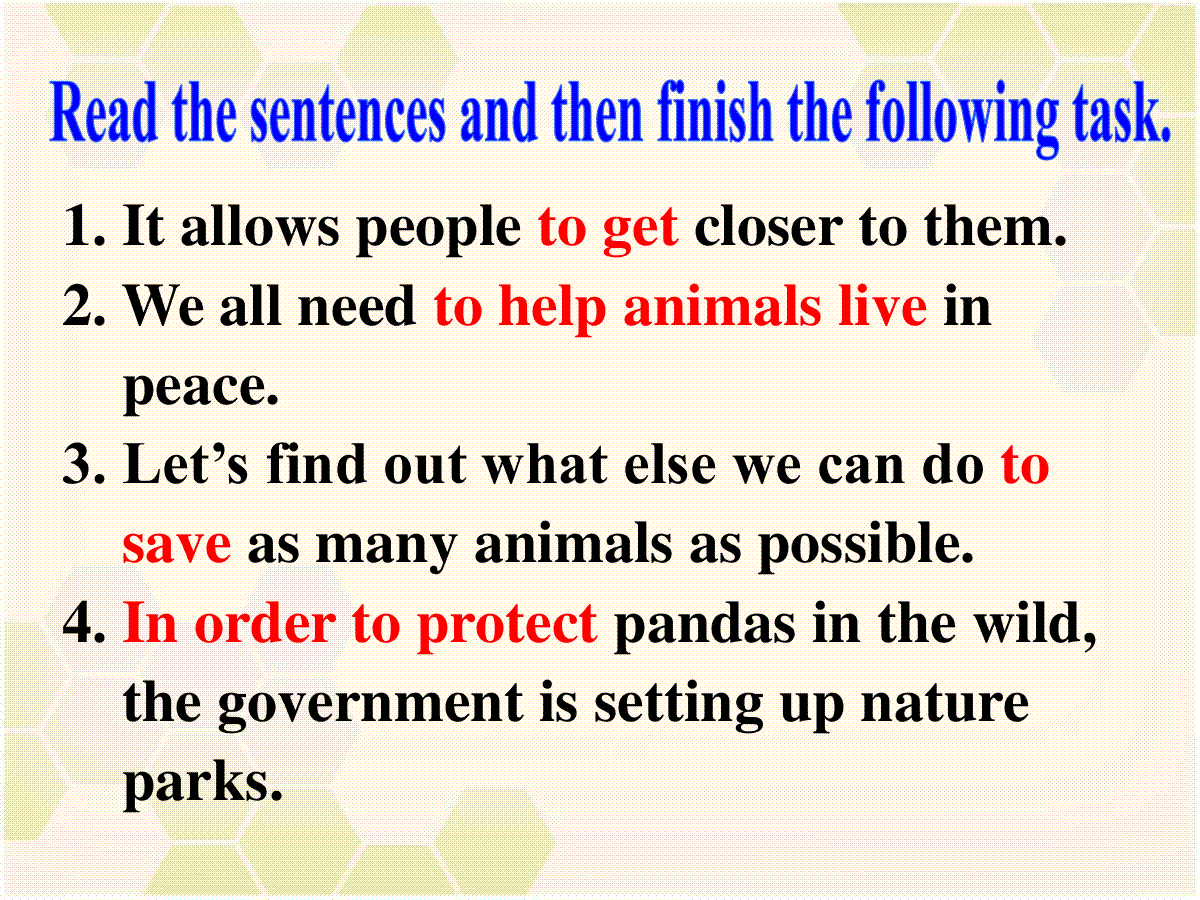 Read the sentences and then finish the following task.

1. It allows people to get closer to them.
2. We all need to help animals live in peace.
3. Let’s find out what else we can do to save as many animals as possible.
4. In order to protect pandas in the wild, the government is setting up nature parks.